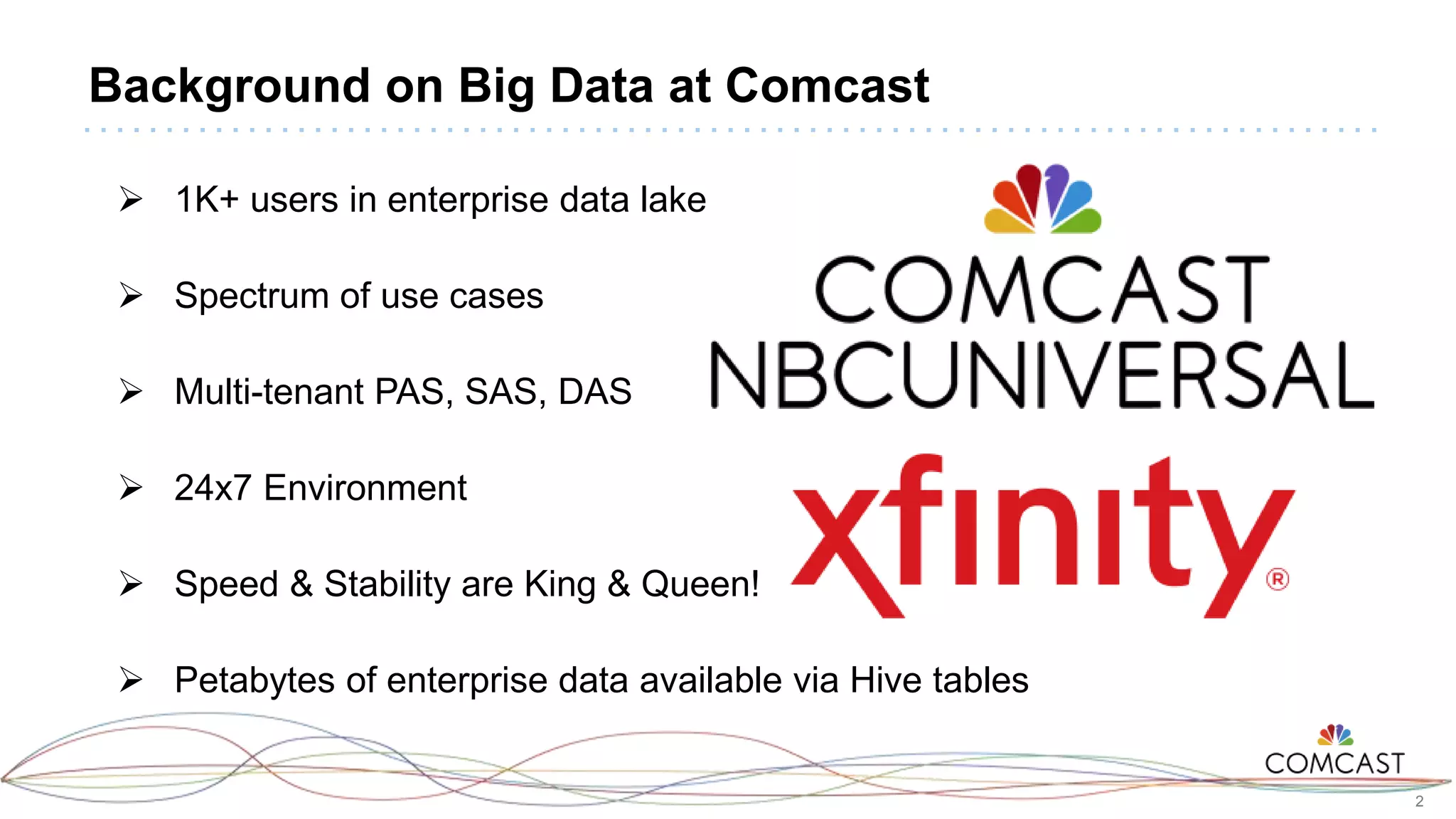 Background on Big Data at Comcast

➢ 1K+ users in enterprise data lake

➢ Spectrum of use cases

➢ Multi-tenant PAS, SAS, DAS

➢ 24x7 Environment

➢ Speed & Stability are King & Queen!

➢ Petabytes of enterprise data available via Hive tables

COMCAST
NBCUNIVERSAL

xfinity®

COMCAST

2